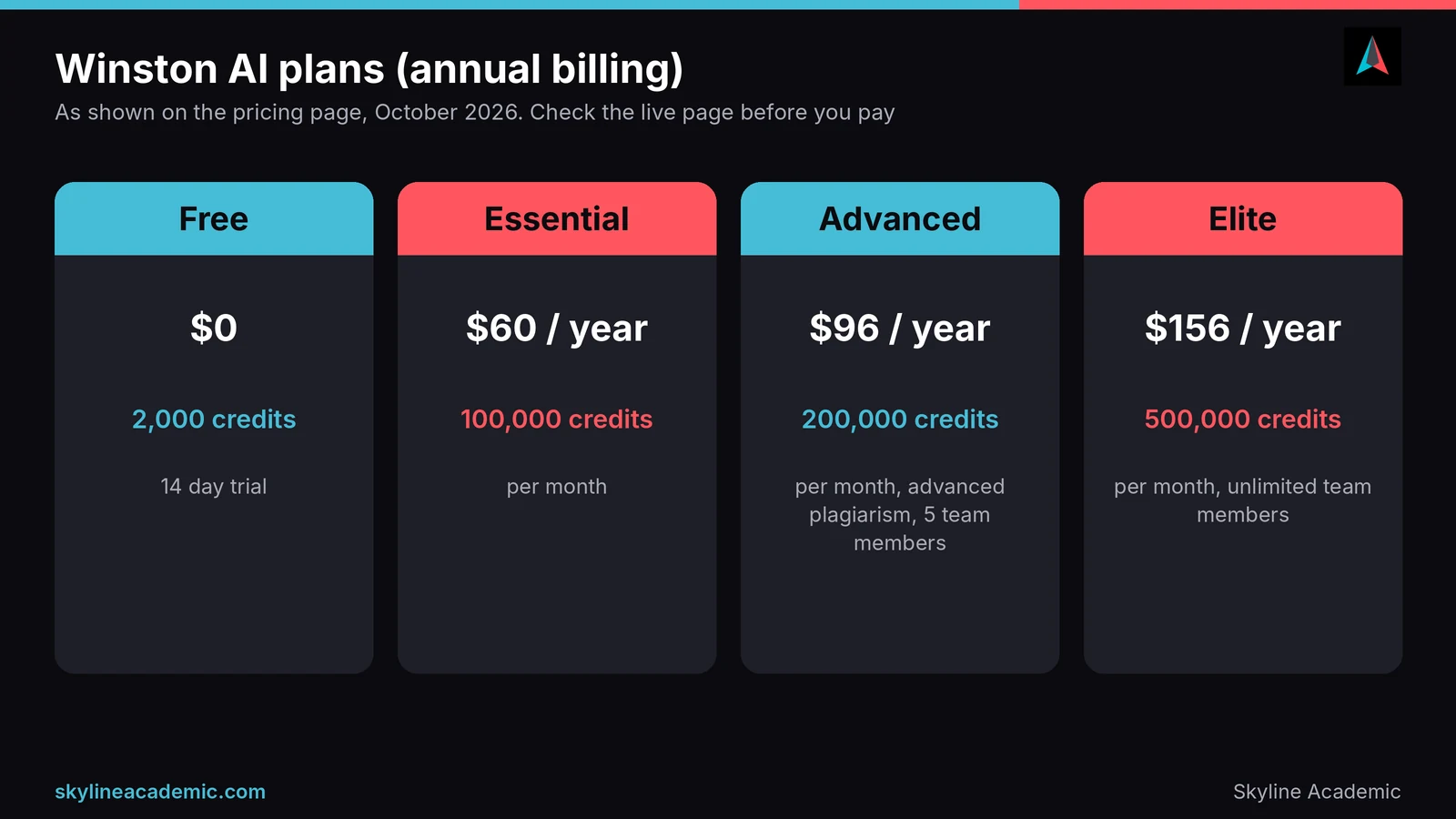 Winston AI plans (annual billing)

As shown on the pricing page, October 2026. Check the live page before you pay

Free

$0

2,000 credits

14 day trial

Essential

$60 / year

100,000 credits

per month

Advanced

$96 / year

200,000 credits

per month, advanced plagiarism, 5 team members

Elite

$156 / year

500,000 credits

per month, unlimited team members

skylineacademic.com

Skyline Academic